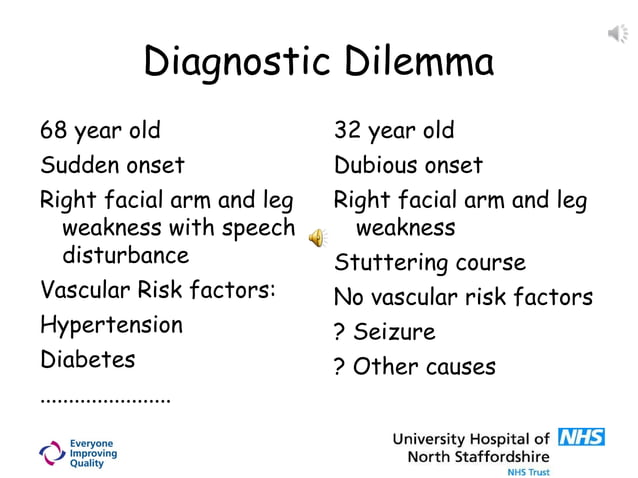 Diagnostic Dilemma

68 year old

Sudden onset

Right facial arm and leg weakness with speech disturbance

Vascular Risk factors:

Hypertension

Diabetes

.......................

32 year old

Dubious onset

Right facial arm and leg weakness

Stuttering course

No vascular risk factors

? Seizure

? Other causes

Everyone Improving Quality

University Hospital of North Staffordshire NHS

NHS Trust